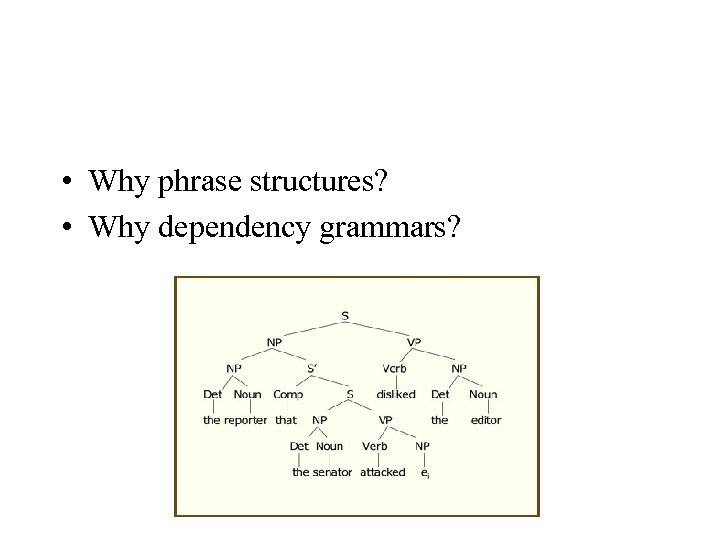 • Why phrase structures?
• Why dependency grammars?

S
NP
VP
NP
S'
Verb
NP
Det
Noun
Comp
S
disliked
Det
Noun
the
reporter
that
NP
VP
the
editor
Det
Noun
Verb
NP
the
senator
attacked
$e_i$